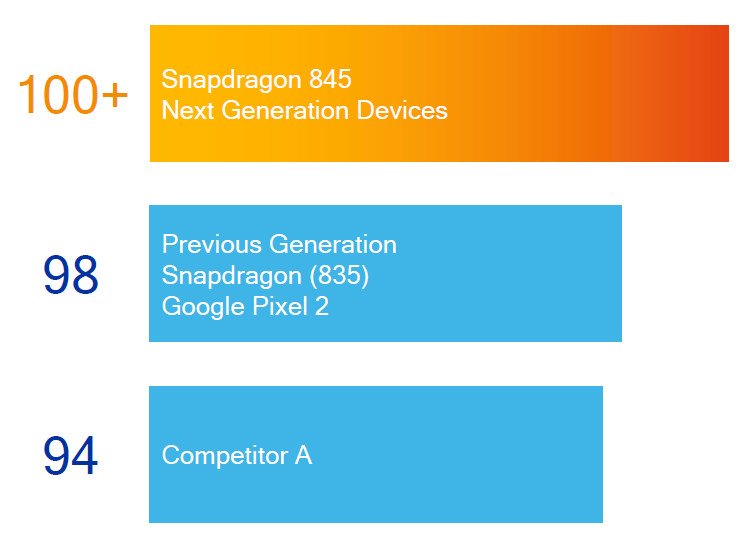 100+
Snapdragon 845
Next Generation Devices

98
Previous Generation
Snapdragon (835)
Google Pixel 2

94
Competitor A